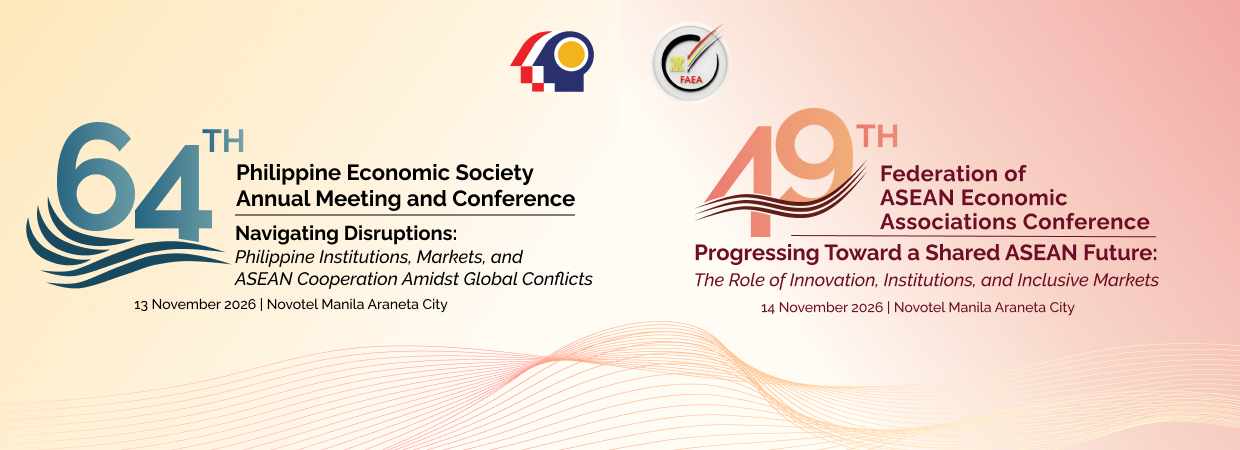 FAEA

64TH
Philippine Economic Society Annual Meeting and Conference

Navigating Disruptions:
Philippine Institutions, Markets, and ASEAN Cooperation Amidst Global Conflicts

13 November 2026 | Novotel Manila Araneta City

49TH
Federation of ASEAN Economic Associations Conference

Progressing Toward a Shared ASEAN Future:
The Role of Innovation, Institutions, and Inclusive Markets

14 November 2026 | Novotel Manila Araneta City